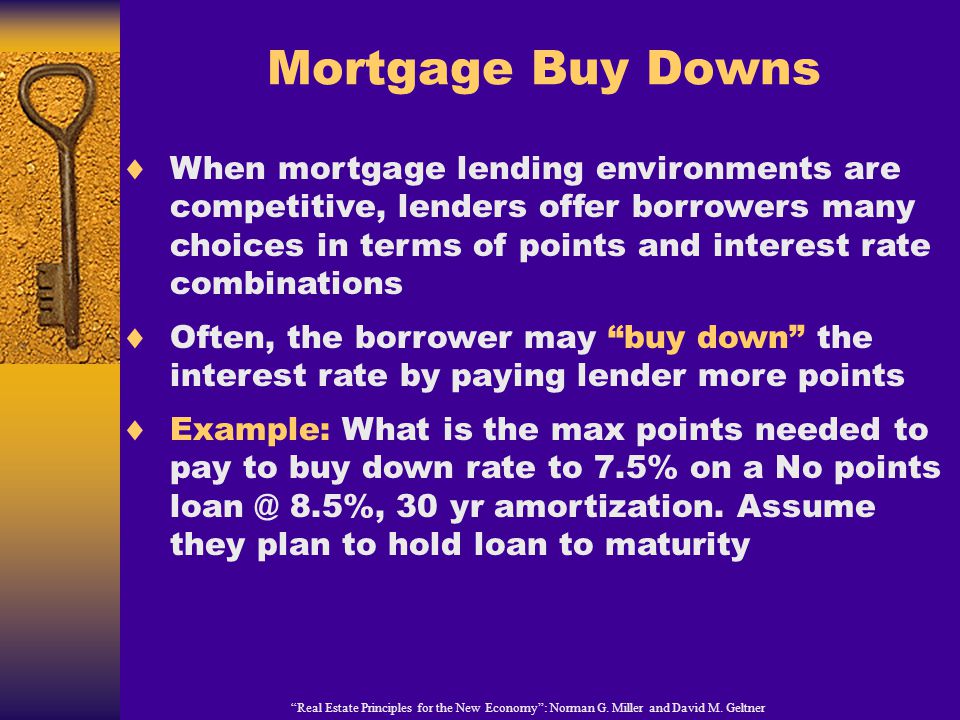 Mortgage Buy Downs

♦ When mortgage lending environments are competitive, lenders offer borrowers many choices in terms of points and interest rate combinations

♦ Often, the borrower may “buy down” the interest rate by paying lender more points

♦ Example: What is the max points needed to pay to buy down rate to 7.5% on a No points loan @ 8.5%, 30 yr amortization. Assume they plan to hold loan to maturity

“Real Estate Principles for the New Economy”: Norman G. Miller and David M. Geltner